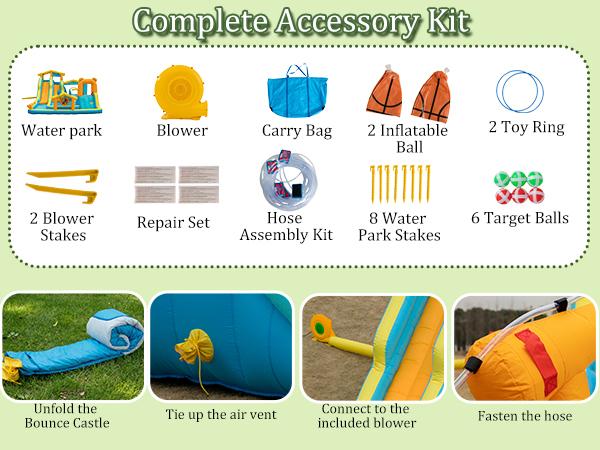 Complete Accessory Kit

Water park

Blower

Carry Bag

2 Inflatable Ball

2 Toy Ring

2 Blower Stakes

Repair Set

Hose Assembly Kit

8 Water Park Stakes

6 Target Balls

Unfold the Bounce Castle

Tie up the air vent

Connect to the included blower

Fasten the hose